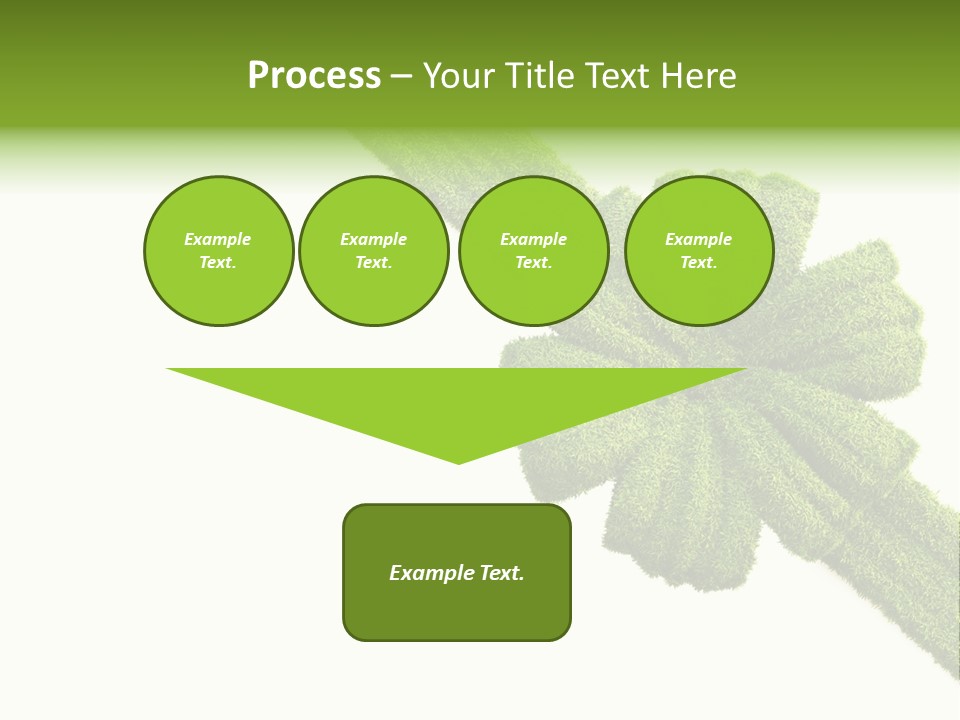 Process – Your Title Text Here

Example Text.

Example Text.

Example Text.

Example Text.

Example Text.